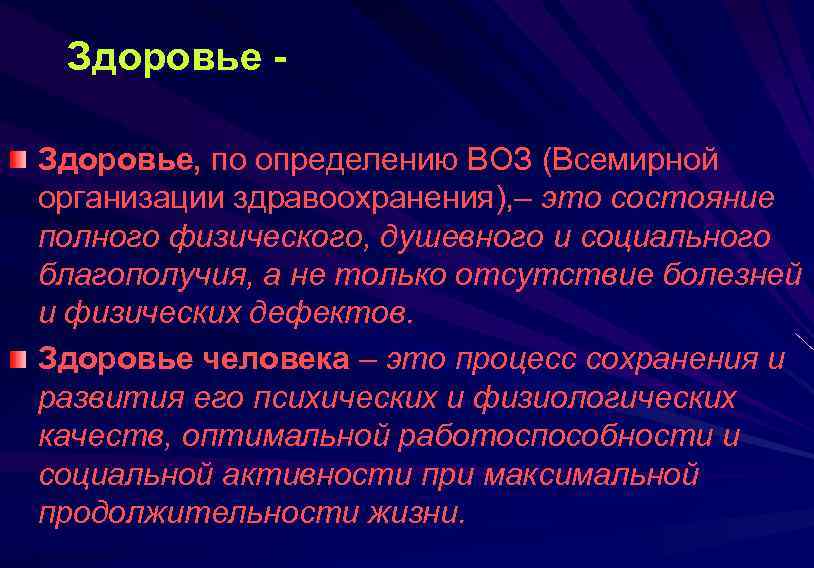 Здоровье -

Здоровье, по определению ВОЗ (Всемирной организации здравоохранения),– это состояние полного физического, душевного и социального благополучия, а не только отсутствие болезней и физических дефектов.

Здоровье человека – это процесс сохранения и развития его психических и физиологических качеств, оптимальной работоспособности и социальной активности при максимальной продолжительности жизни.